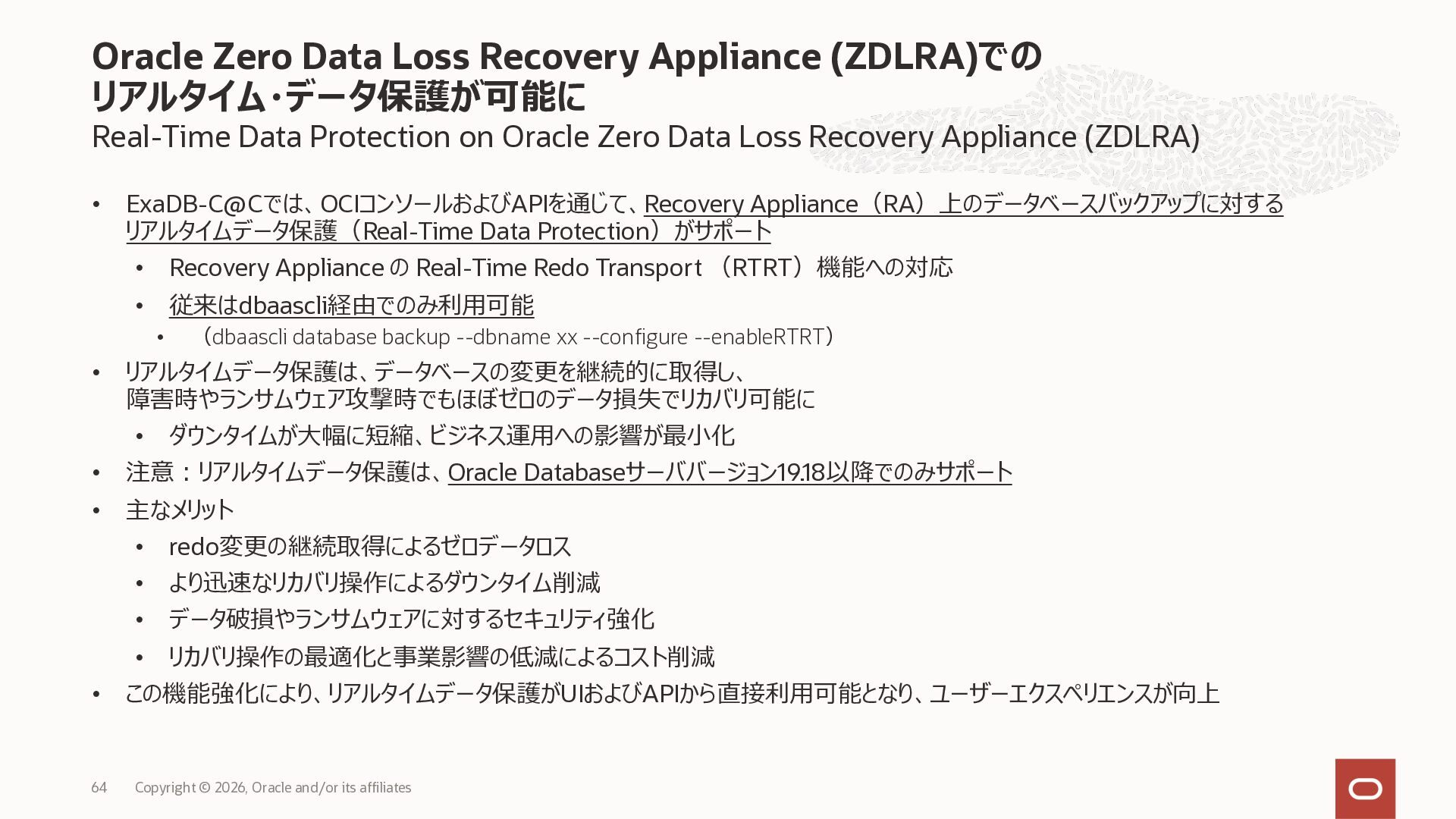 Oracle Zero Data Loss Recovery Appliance (ZDLRA)での
リアルタイム･データ保護が可能に

Real-Time Data Protection on Oracle Zero Data Loss Recovery Appliance (ZDLRA)

• ExaDB-C@Cでは、OCIコンソールおよびAPIを通じて、Recovery Appliance（RA）上のデータベースバックアップに対するリアルタイムデータ保護（Real-Time Data Protection）がサポート
  • Recovery Appliance の Real-Time Redo Transport （RTRT）機能への対応
  • 従来はdbaascli経由でのみ利用可能
    • （dbaascli database backup --dbname xx --configure --enableRTRT）
• リアルタイムデータ保護は、データベースの変更を継続的に取得し、障害時やランサムウェア攻撃時でもほぼゼロのデータ損失でリカバリ可能に
  • ダウンタイムが大幅に短縮、ビジネス運用への影響が最小化
• 注意：リアルタイムデータ保護は、Oracle Databaseサーババージョン19.18以降でのみサポート
• 主なメリット
  • redo変更の継続取得によるゼロデータロス
  • より迅速なリカバリ操作によるダウンタイム削減
  • データ破損やランサムウェアに対するセキュリティ強化
  • リカバリ操作の最適化と事業影響の低減によるコスト削減
• この機能強化により、リアルタイムデータ保護がUIおよびAPIから直接利用可能となり、ユーザーエクスペリエンスが向上

64 Copyright © 2026, Oracle and/or its affiliates